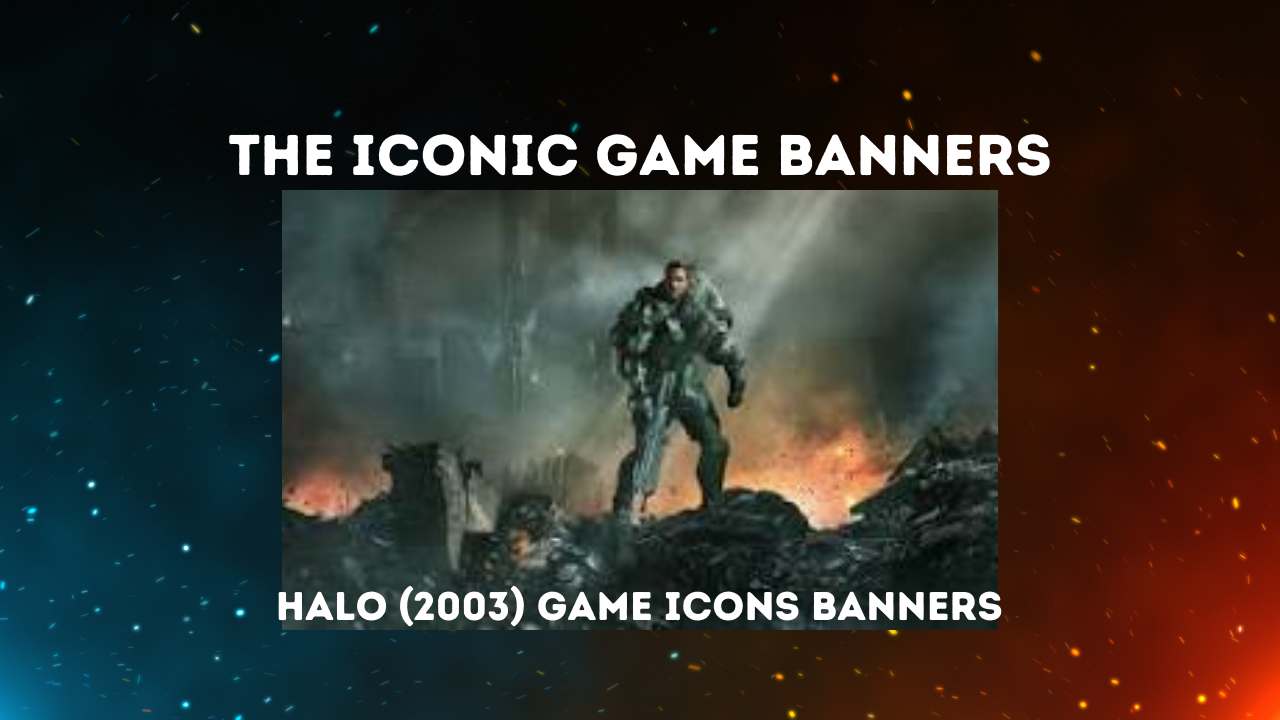 THE ICONIC GAME BANNERS

HALO (2003) GAME ICONS BANNERS